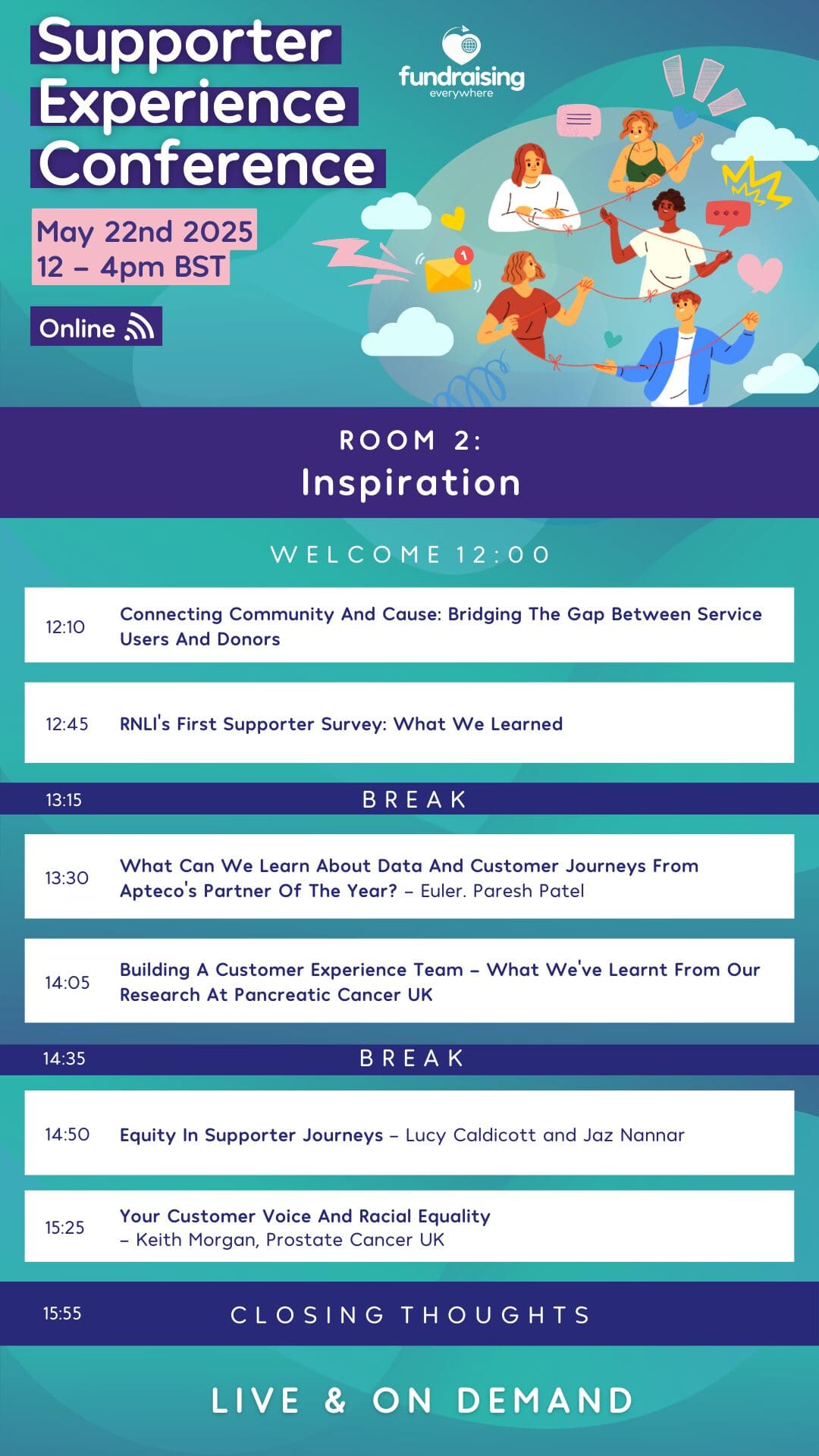 Supporter Experience Conference

fundraising everywhere

May 22nd 2025
12 – 4pm BST

Online

ROOM 2:
Inspiration

WELCOME 12:00

12:10 Connecting Community And Cause: Bridging The Gap Between Service Users And Donors

12:45 RNLI's First Supporter Survey: What We Learned

13:15 BREAK

13:30 What Can We Learn About Data And Customer Journeys From Apteco's Partner Of The Year? – Euler. Paresh Patel

14:05 Building A Customer Experience Team – What We've Learnt From Our Research At Pancreatic Cancer UK

14:35 BREAK

14:50 Equity In Supporter Journeys – Lucy Caldicott and Jaz Nannar

15:25 Your Customer Voice And Racial Equality – Keith Morgan, Prostate Cancer UK

15:55 CLOSING THOUGHTS

LIVE & ON DEMAND